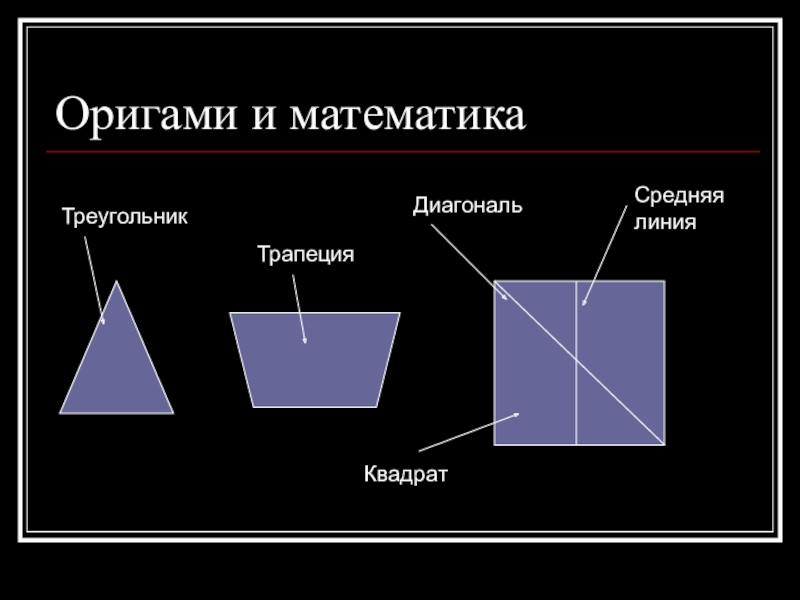 Оригами и математика

Треугольник

Трапеция

Диагональ

Средняя линия

Квадрат